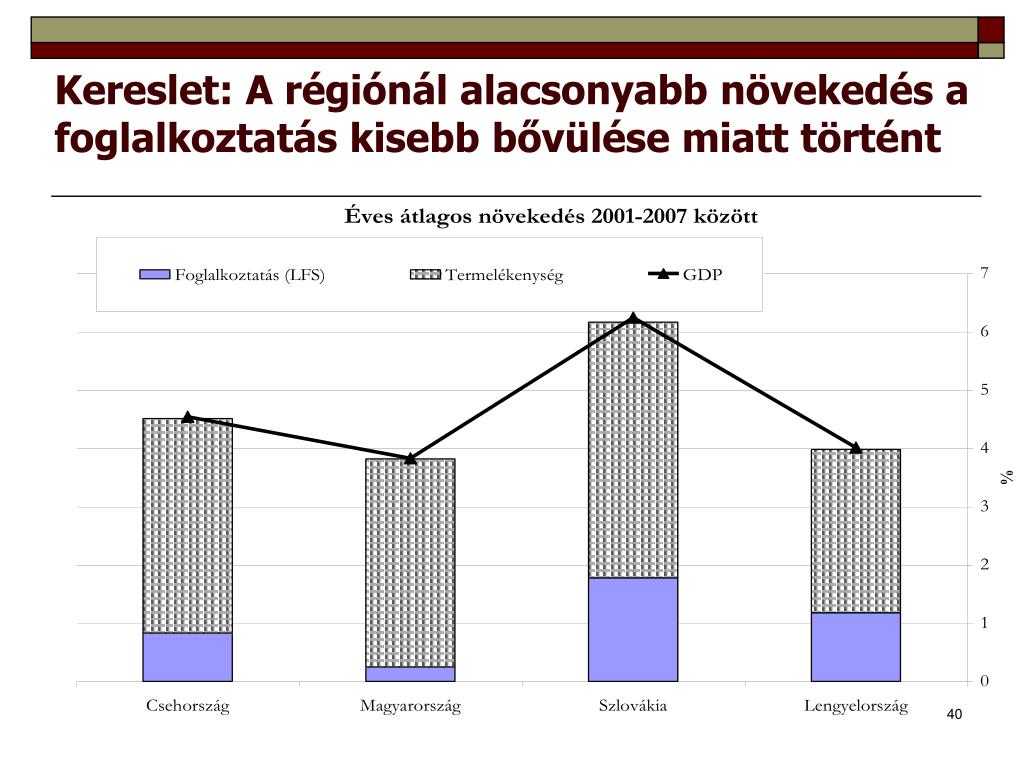 Kereslet: A régiónál alacsonyabb növekedés a foglalkoztatás kisebb bővülése miatt történt

Éves átlagos növekedés 2001-2007 között

Foglalkoztatás (LFS)
Termelékenység
GDP

7
6
5
4
3
2
1
0

%

Csehország
Magyarország
Szlovákia
Lengyelország

40